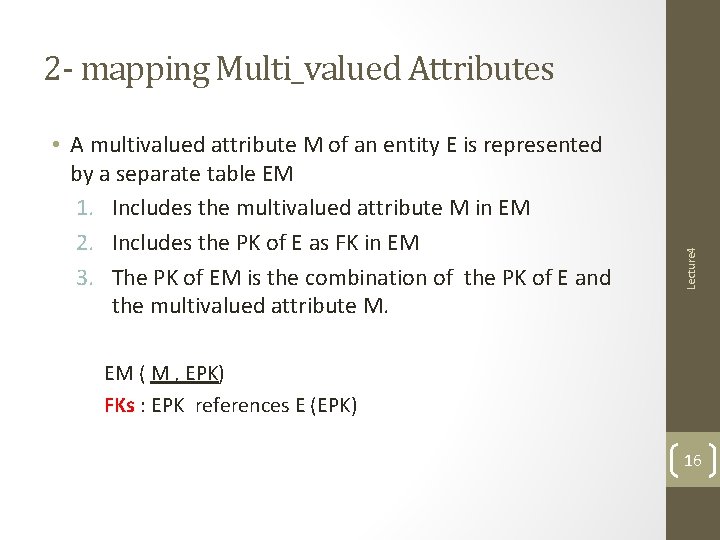 2- mapping Multi_valued Attributes

• A multivalued attribute M of an entity E is represented by a separate table EM
1. Includes the multivalued attribute M in EM
2. Includes the PK of E as FK in EM
3. The PK of EM is the combination of the PK of E and the multivalued attribute M.

EM ( M , EPK)
FKs : EPK references E (EPK)

Lecture4

16